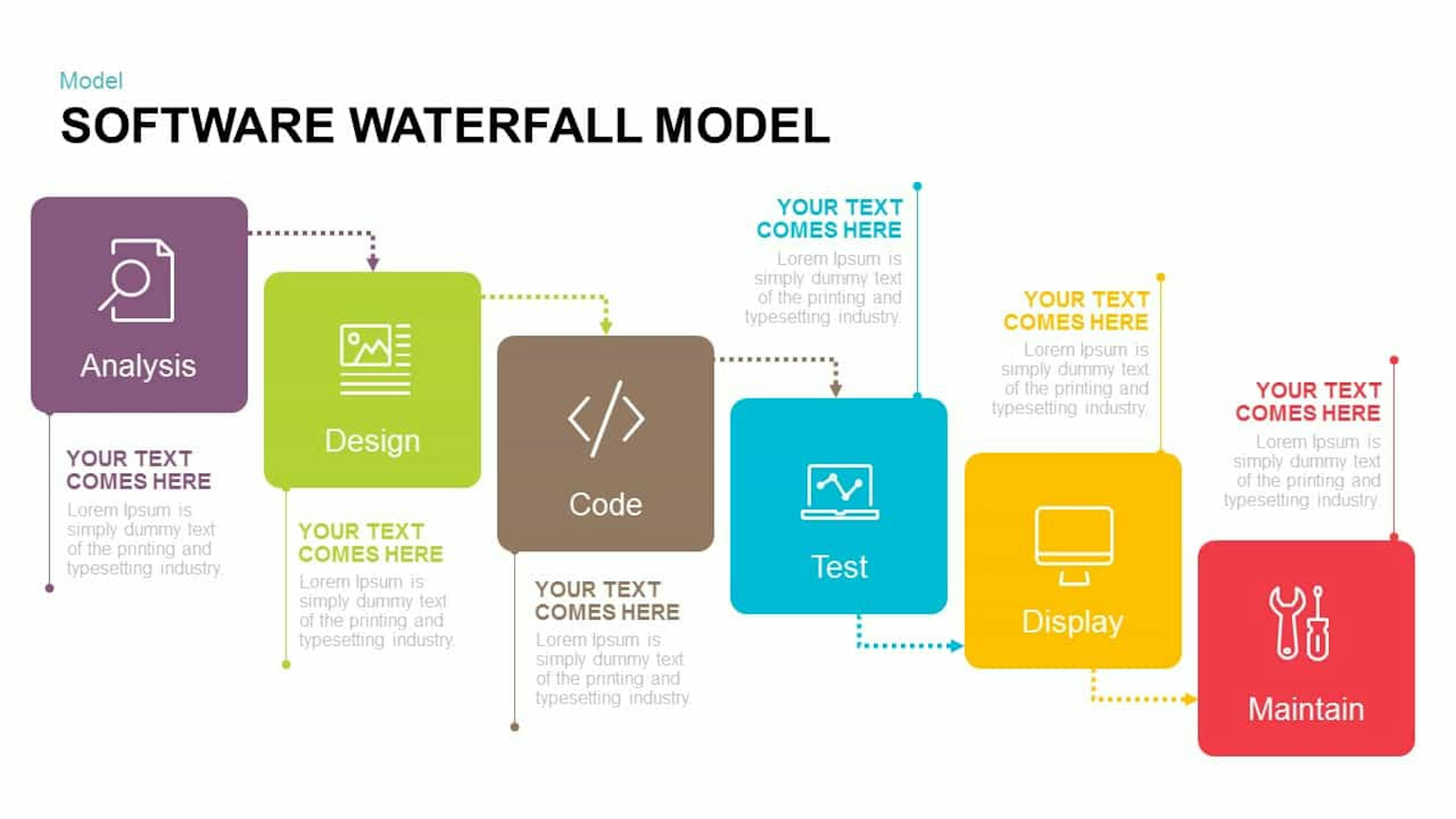 Model

SOFTWARE WATERFALL MODEL

Analysis

YOUR TEXT COMES HERE

Lorem Ipsum is simply dummy text of the printing and typesetting industry.

Design

YOUR TEXT COMES HERE

Lorem Ipsum is simply dummy text of the printing and typesetting industry.

Code

YOUR TEXT COMES HERE

Lorem Ipsum is simply dummy text of the printing and typesetting industry.

YOUR TEXT COMES HERE

Lorem Ipsum is simply dummy text of the printing and typesetting industry.

Test

YOUR TEXT COMES HERE

Lorem Ipsum is simply dummy text of the printing and typesetting industry.

Display

YOUR TEXT COMES HERE

Lorem Ipsum is simply dummy text of the printing and typesetting industry.

Maintain